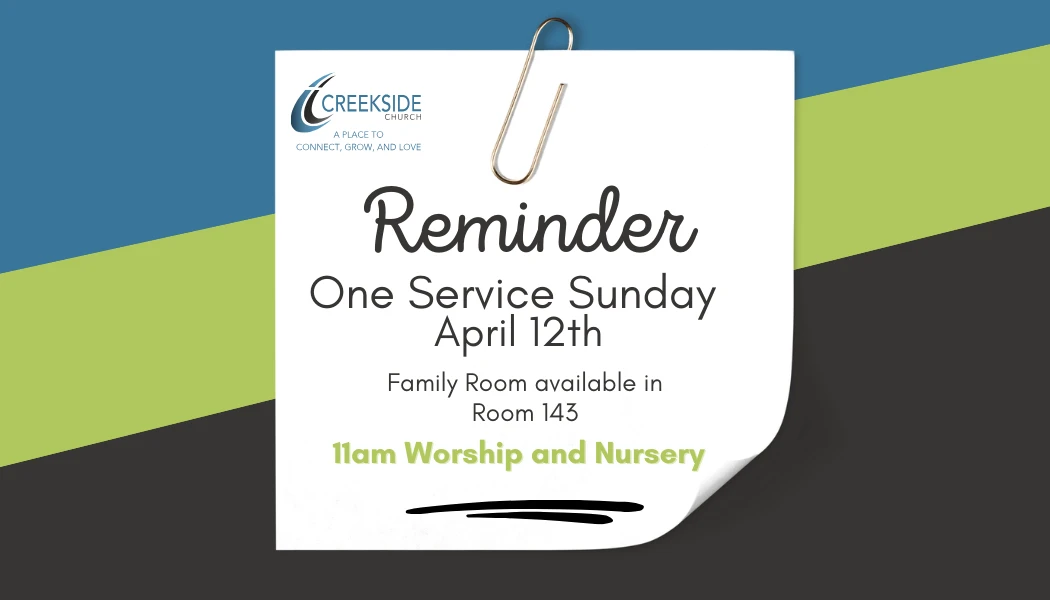 CREEKSIDE CHURCH
A PLACE TO
CONNECT, GROW, AND LOVE

Reminder

One Service Sunday
April 12th

Family Room available in
Room 143

11am Worship and Nursery